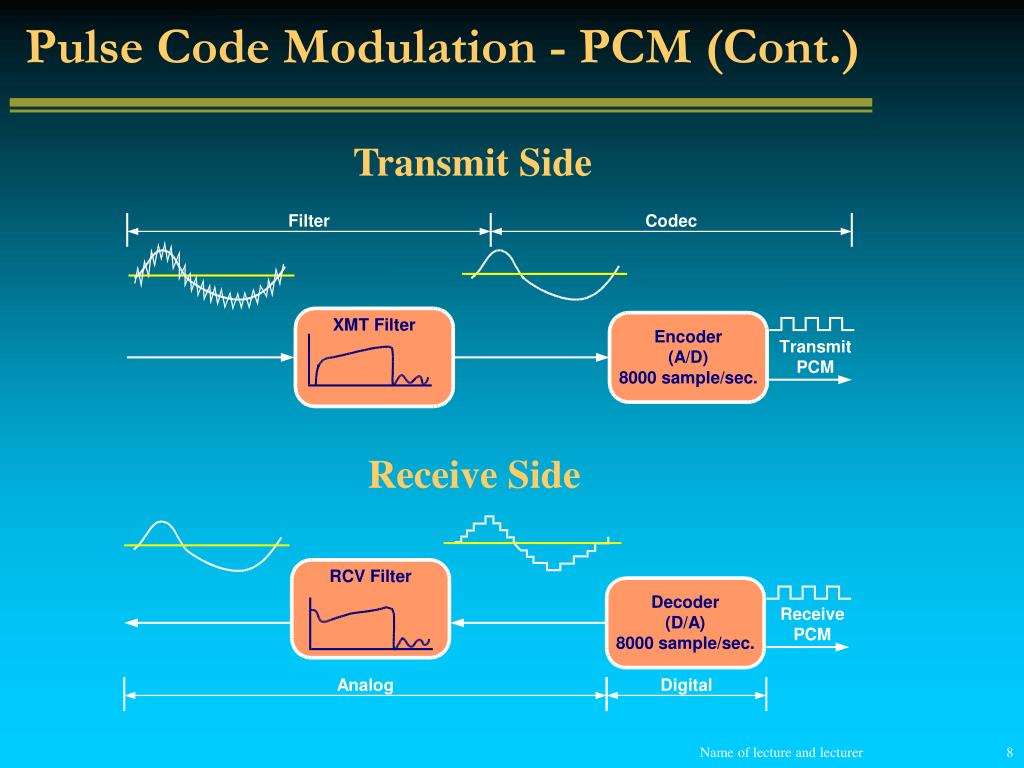 Pulse Code Modulation - PCM (Cont.)

Transmit Side

Filter

Codec

XMT Filter

Encoder
(A/D)
8000 sample/sec.

Transmit
PCM

Receive Side

RCV Filter

Decoder
(D/A)
8000 sample/sec.

Receive
PCM

Analog

Digital

Name of lecture and lecturer

8